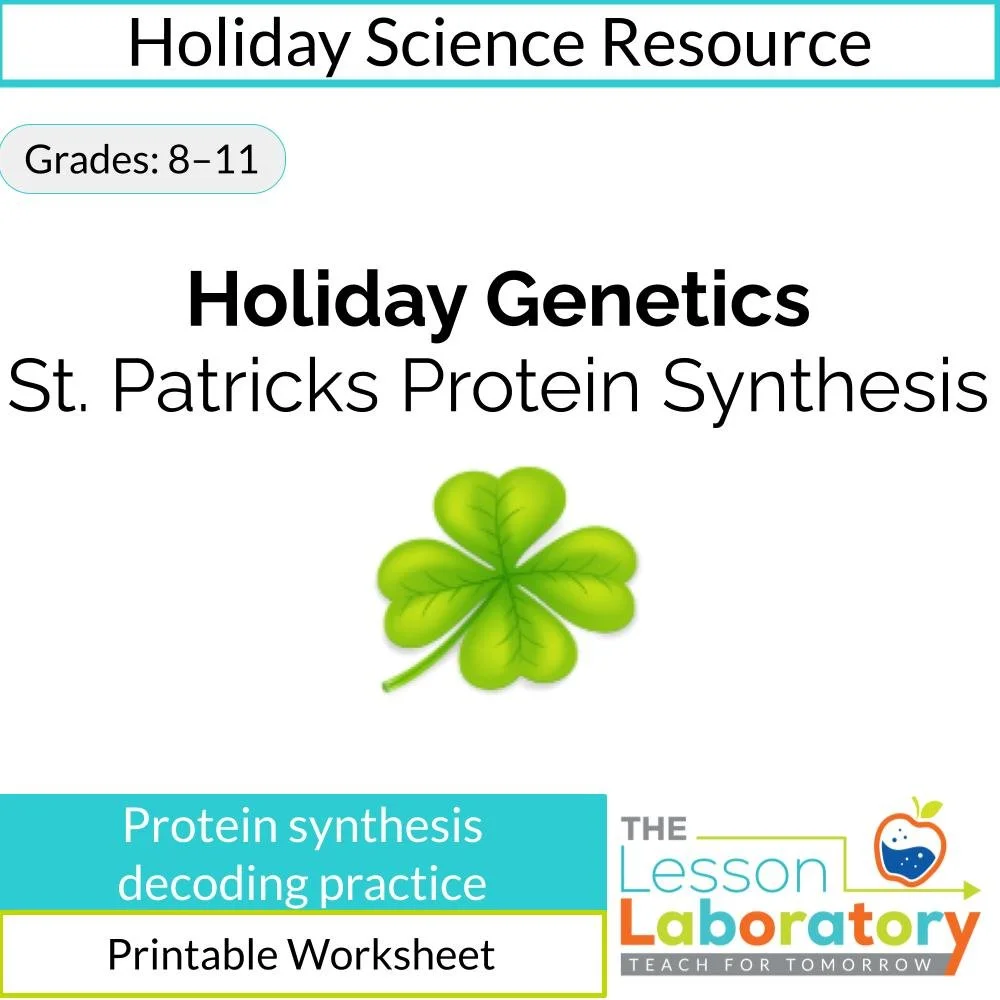 Holiday Science Resource

Grades: 8–11

Holiday Genetics
St. Patricks Protein Synthesis

Protein synthesis decoding practice

Printable Worksheet

THE Lesson Laboratory
TEACH FOR TOMORROW